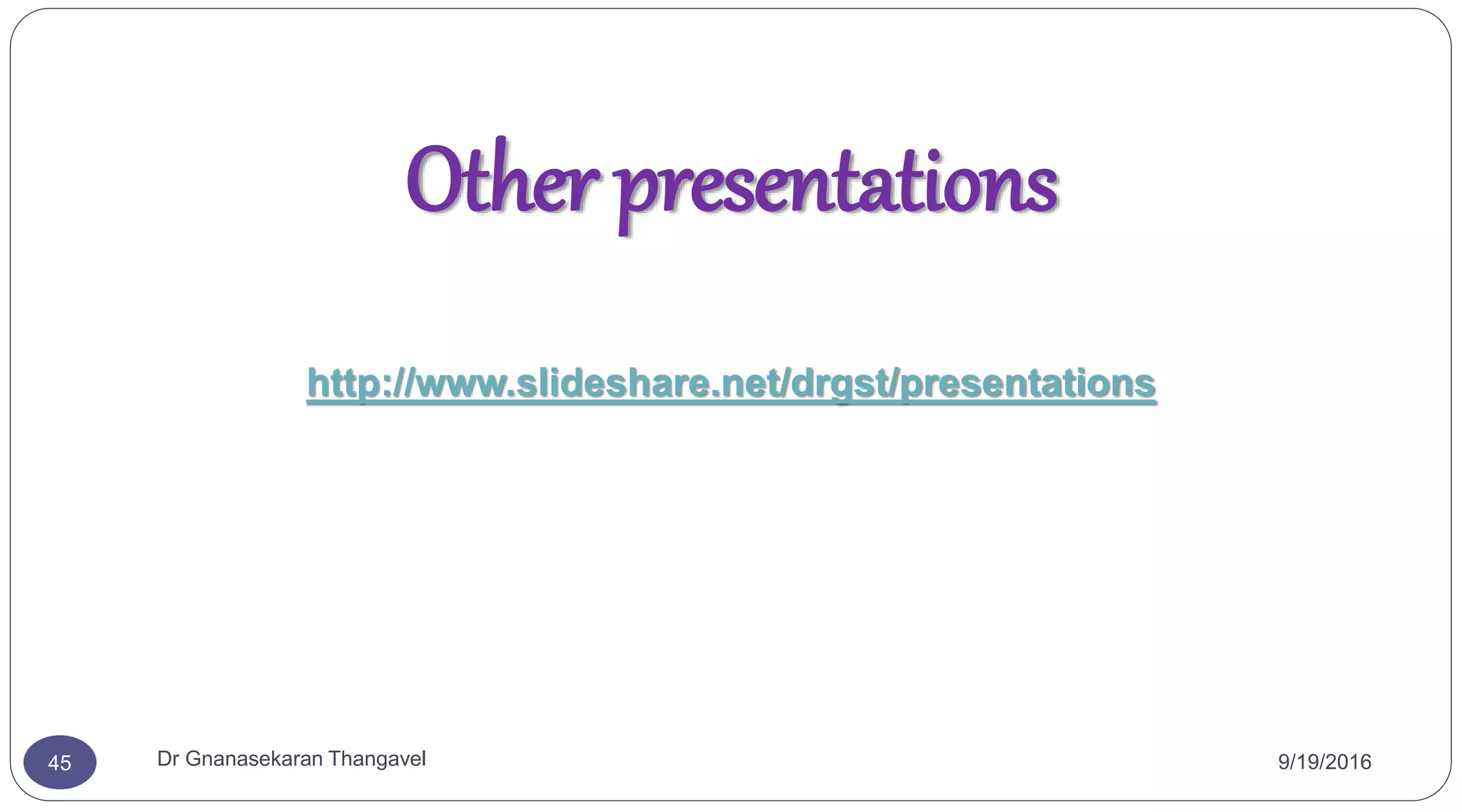 Other presentations

http://www.slideshare.net/drgst/presentations

45

Dr Gnanasekaran Thangavel

9/19/2016